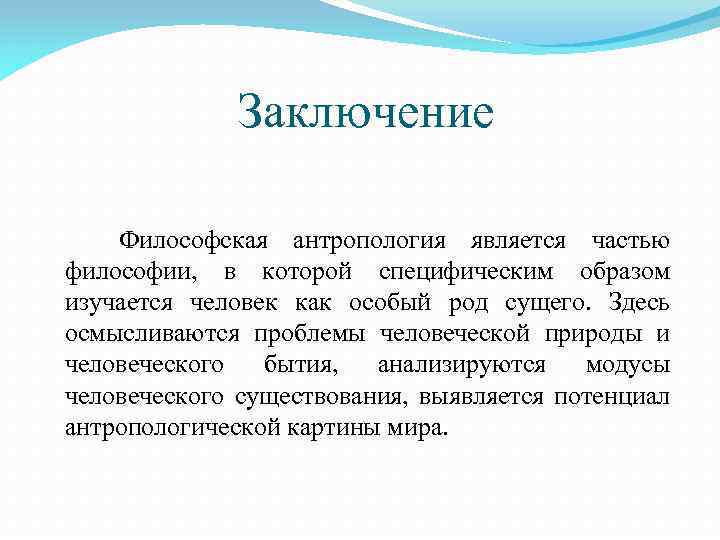 Заключение

Философская антропология является частью философии, в которой специфическим образом изучается человек как особый род сущего. Здесь осмысливаются проблемы человеческой природы и человеческого бытия, анализируются модусы человеческого существования, выявляется потенциал антропологической картины мира.